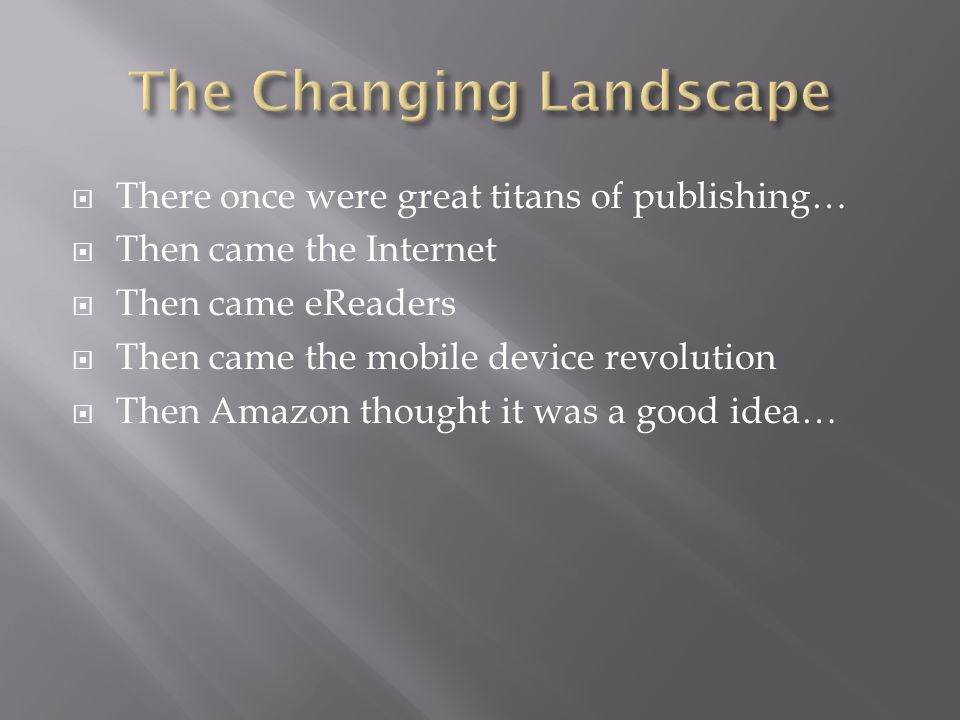 The Changing Landscape

- There once were great titans of publishing…
- Then came the Internet
- Then came eReaders
- Then came the mobile device revolution
- Then Amazon thought it was a good idea…